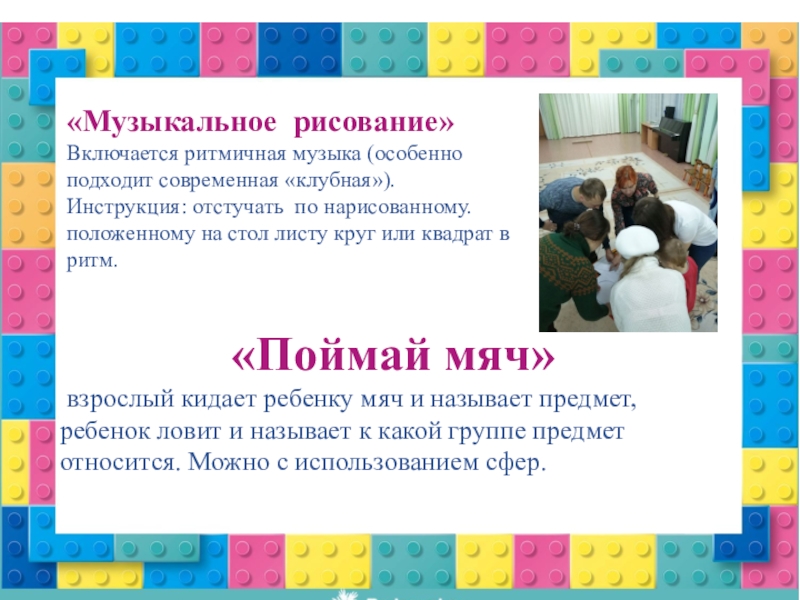 «Музыкальное рисование»
Включается ритмичная музыка (особенно подходит современная «клубная»). Инструкция: отстучать по нарисованному. положенному на стол листу круг или квадрат в ритм.

«Поймай мяч»

взрослый кидает ребенку мяч и называет предмет, ребенок ловит и называет к какой группе предмет относится. Можно с использованием сфер.